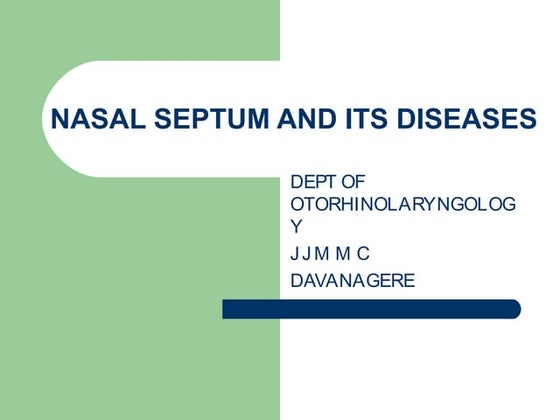 NASAL SEPTUM AND ITS DISEASES

DEPT OF OTORHINOLARYNGOLOGY

J J M M C

DAVANAGERE